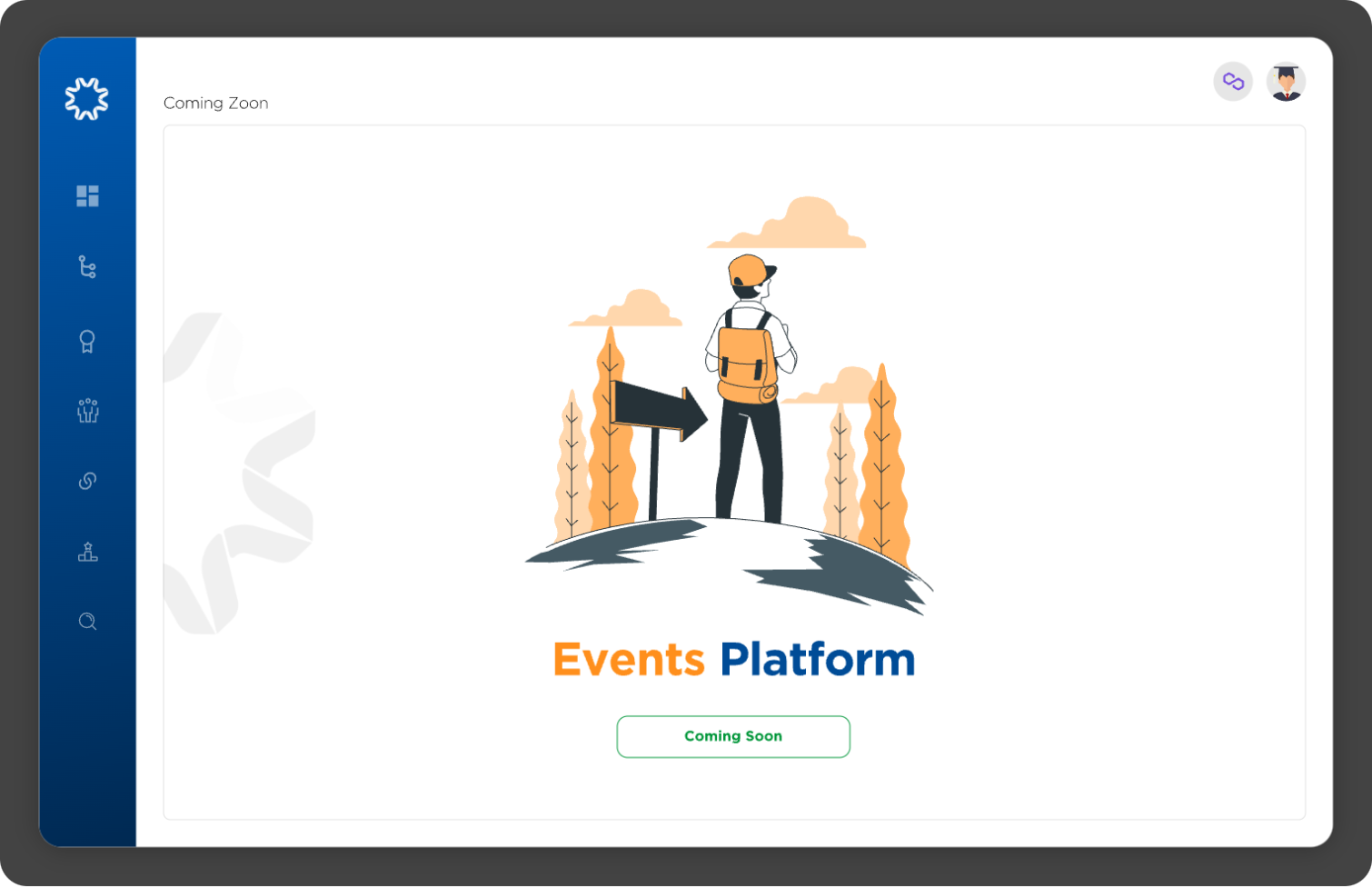 Coming Zoon

Events Platform

Coming Soon